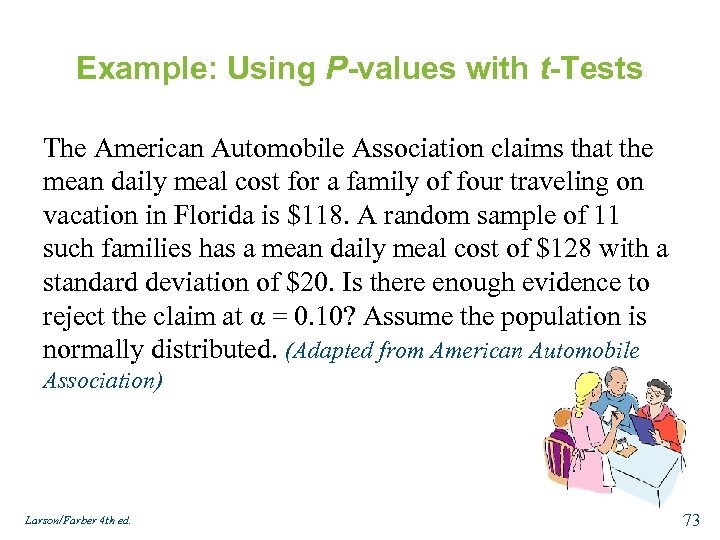 Example: Using P-values with t-Tests

The American Automobile Association claims that the mean daily meal cost for a family of four traveling on vacation in Florida is \$118. A random sample of 11 such families has a mean daily meal cost of \$128 with a standard deviation of \$20. Is there enough evidence to reject the claim at $\alpha = 0.10$? Assume the population is normally distributed. (Adapted from American Automobile Association)

Larson/Farber 4th ed.

73